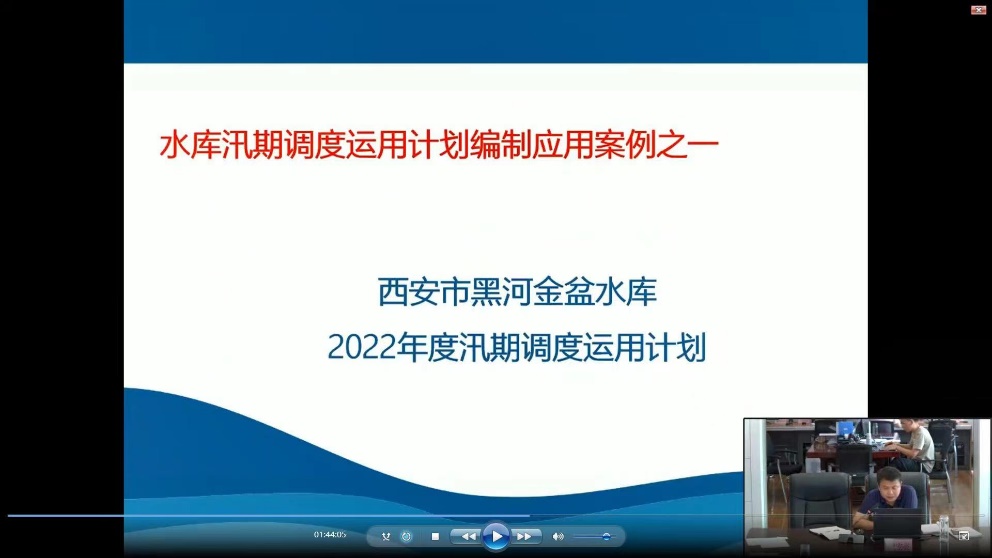 水库汛期调度运用计划编制应用案例之一

西安市黑河金盆水库
2022年度汛期调度运用计划

01:44:05